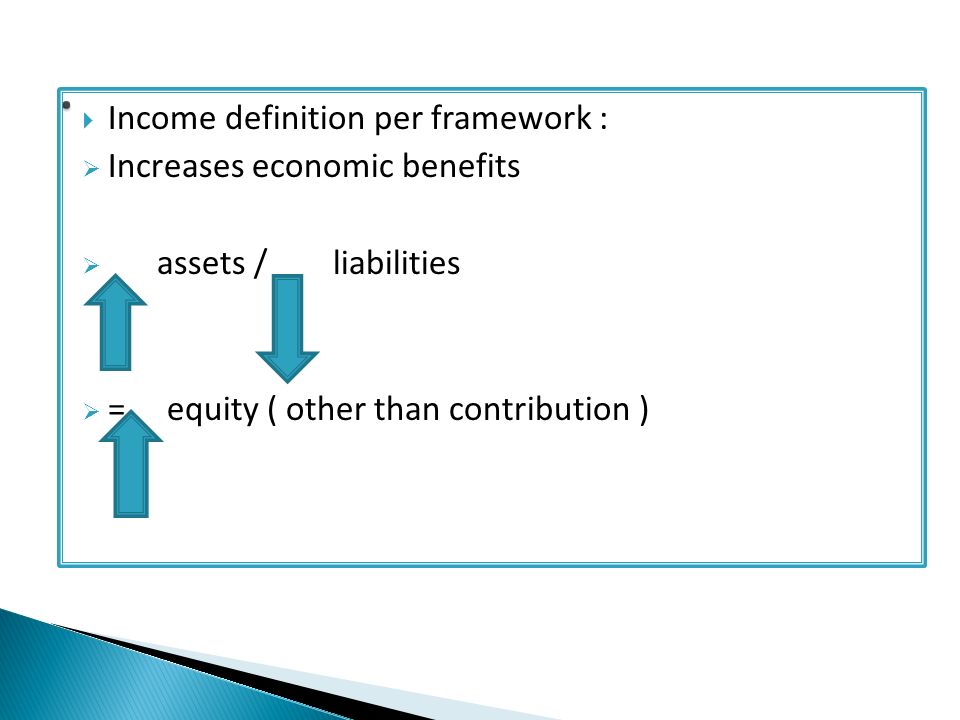 Income definition per framework :

Increases economic benefits

assets / liabilities

= equity ( other than contribution )